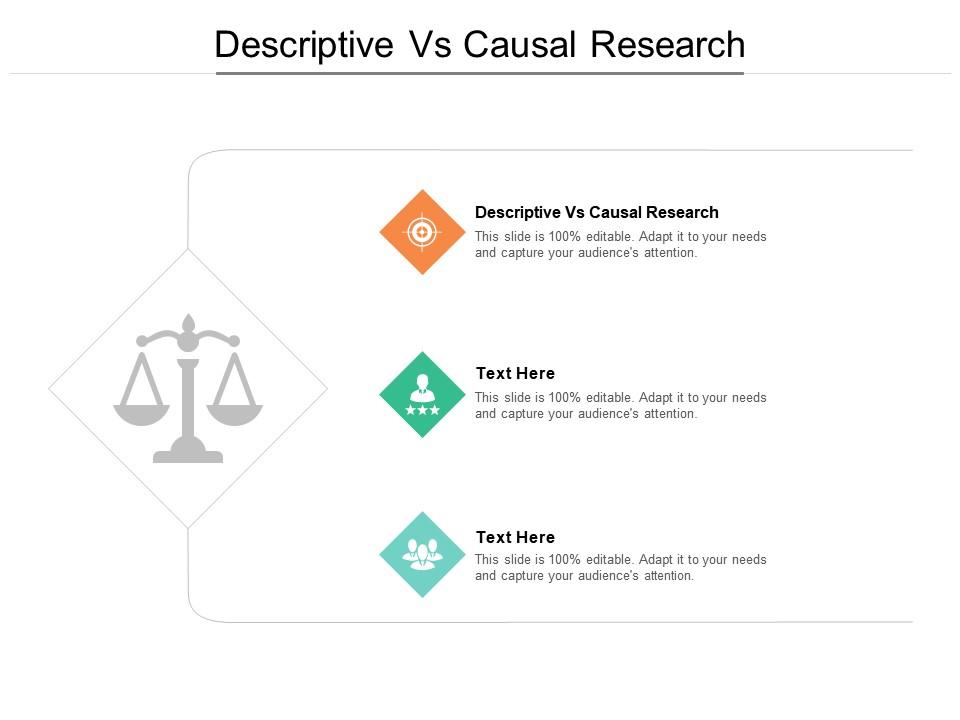 Descriptive Vs Causal Research

Descriptive Vs Causal Research
This slide is 100% editable. Adapt it to your needs and capture your audience's attention.

Text Here
This slide is 100% editable. Adapt it to your needs and capture your audience's attention.

Text Here
This slide is 100% editable. Adapt it to your needs and capture your audience's attention.